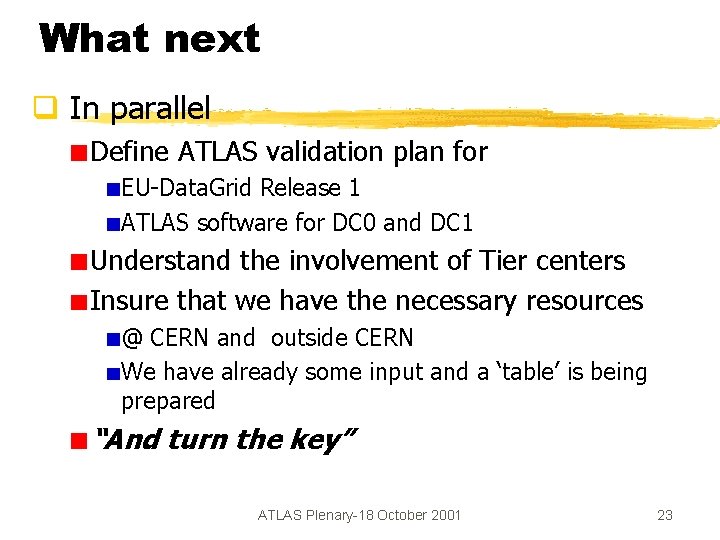 What next

In parallel

Define ATLAS validation plan for

EU-DataGrid Release 1

ATLAS software for DC0 and DC1

Understand the involvement of Tier centers

Insure that we have the necessary resources

@ CERN and outside CERN

We have already some input and a ‘table’ is being prepared

“And turn the key”

ATLAS Plenary-18 October 2001

23